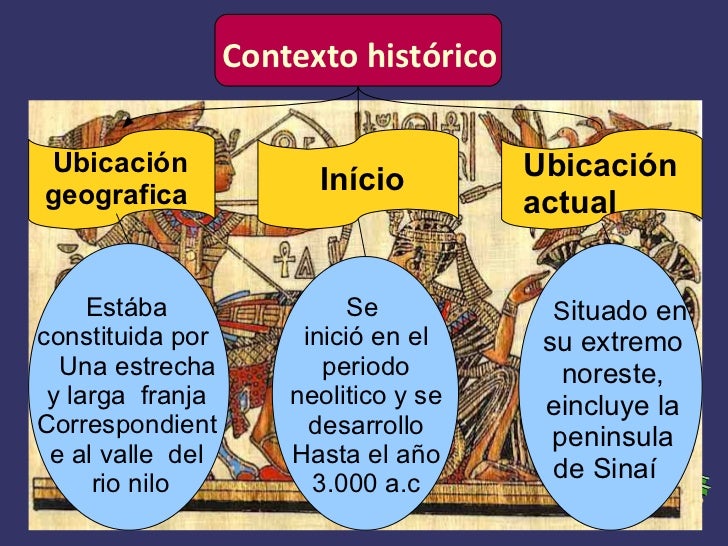 Contexto histórico

Ubicación geografica

Início

Ubicación actual

Estába constituida por Una estrecha y larga franja Correspondiente al valle del rio nilo

Se inició en el periodo neolitico y se desarrollo Hasta el año 3.000 a.c

Situado en su extremo noreste, eincluye la peninsula de Sinaí